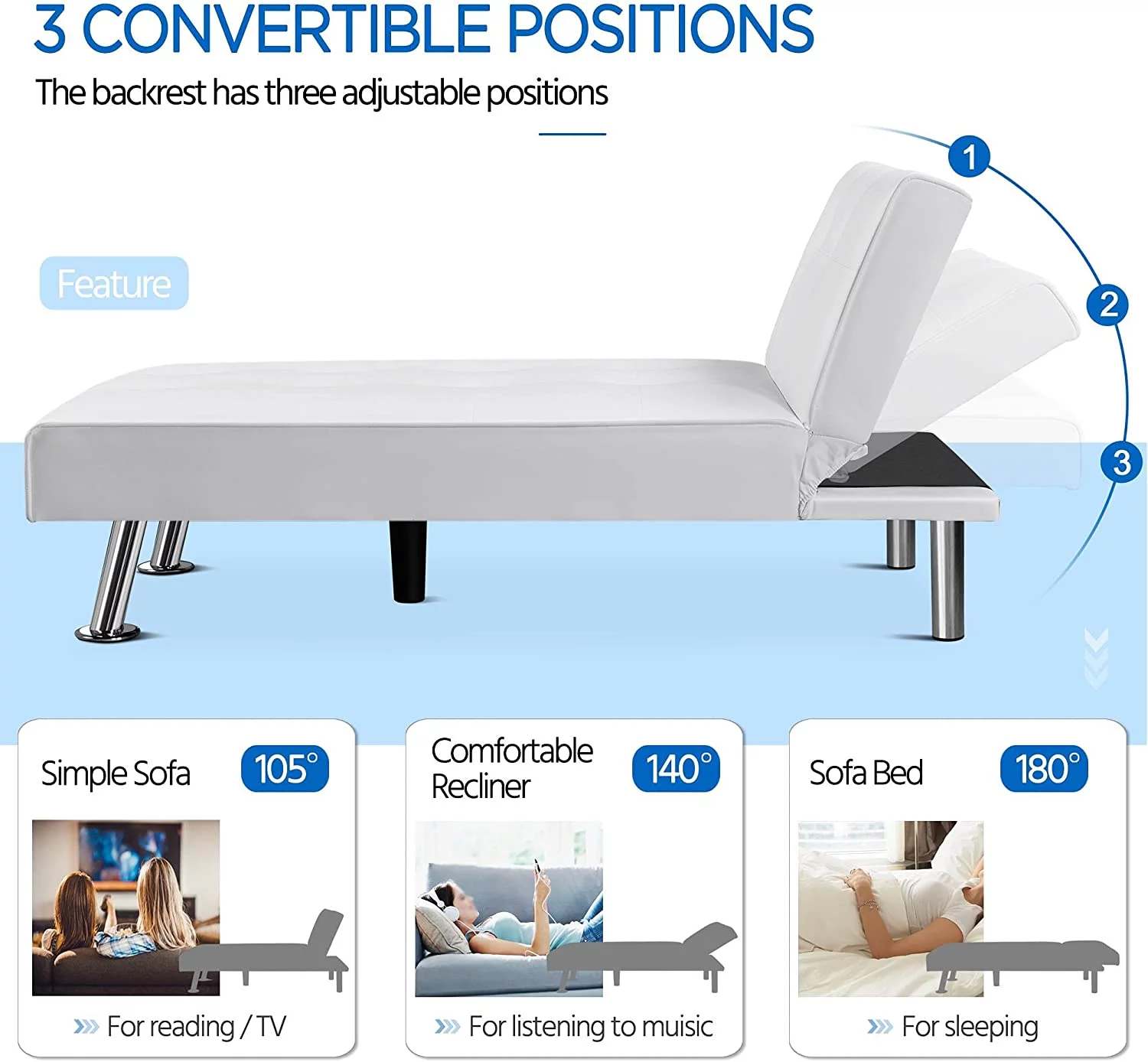 3 CONVERTIBLE POSITIONS

The backrest has three adjustable positions

Feature

1

2

3

Simple Sofa 105°

For reading / TV

Comfortable Recliner 140°

For listening to muisic

Sofa Bed 180°

For sleeping